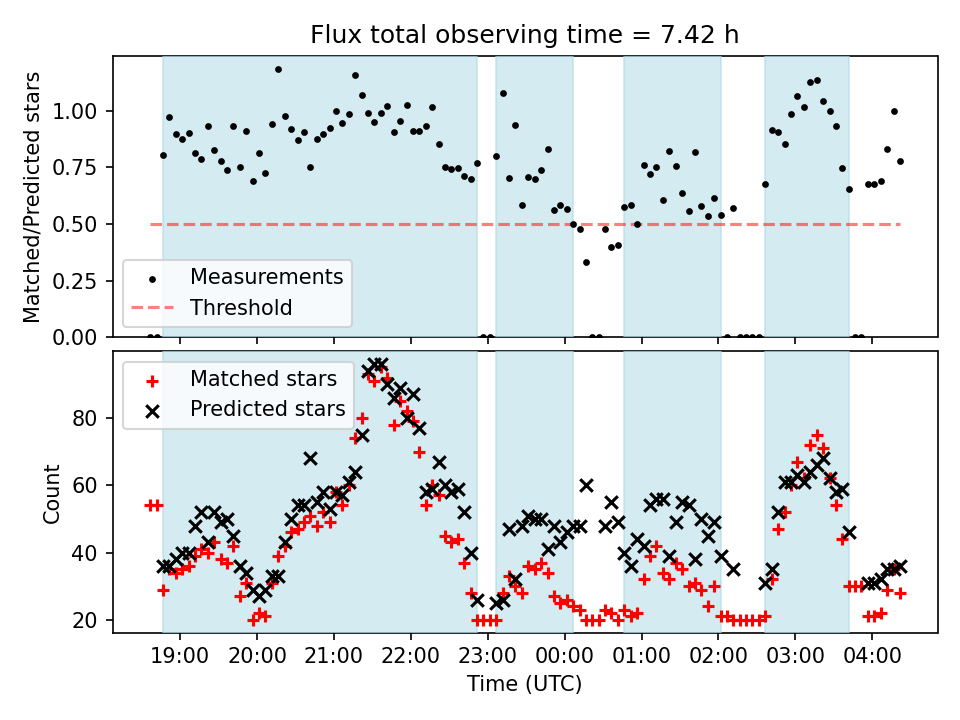 Flux total observing time = 7.42 h

Matched/Predicted stars

1.00
0.75
0.50
0.25
0.00

Measurements
Threshold

Matched stars
Predicted stars

Count

80
60
40
20

19:00 20:00 21:00 22:00 23:00 00:00 01:00 02:00 03:00 04:00

Time (UTC)